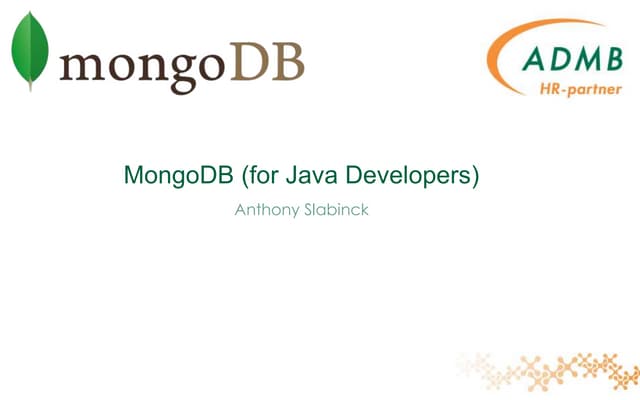 mongoDB

ADMB
HR-partner

MongoDB (for Java Developers)

Anthony Slabinck